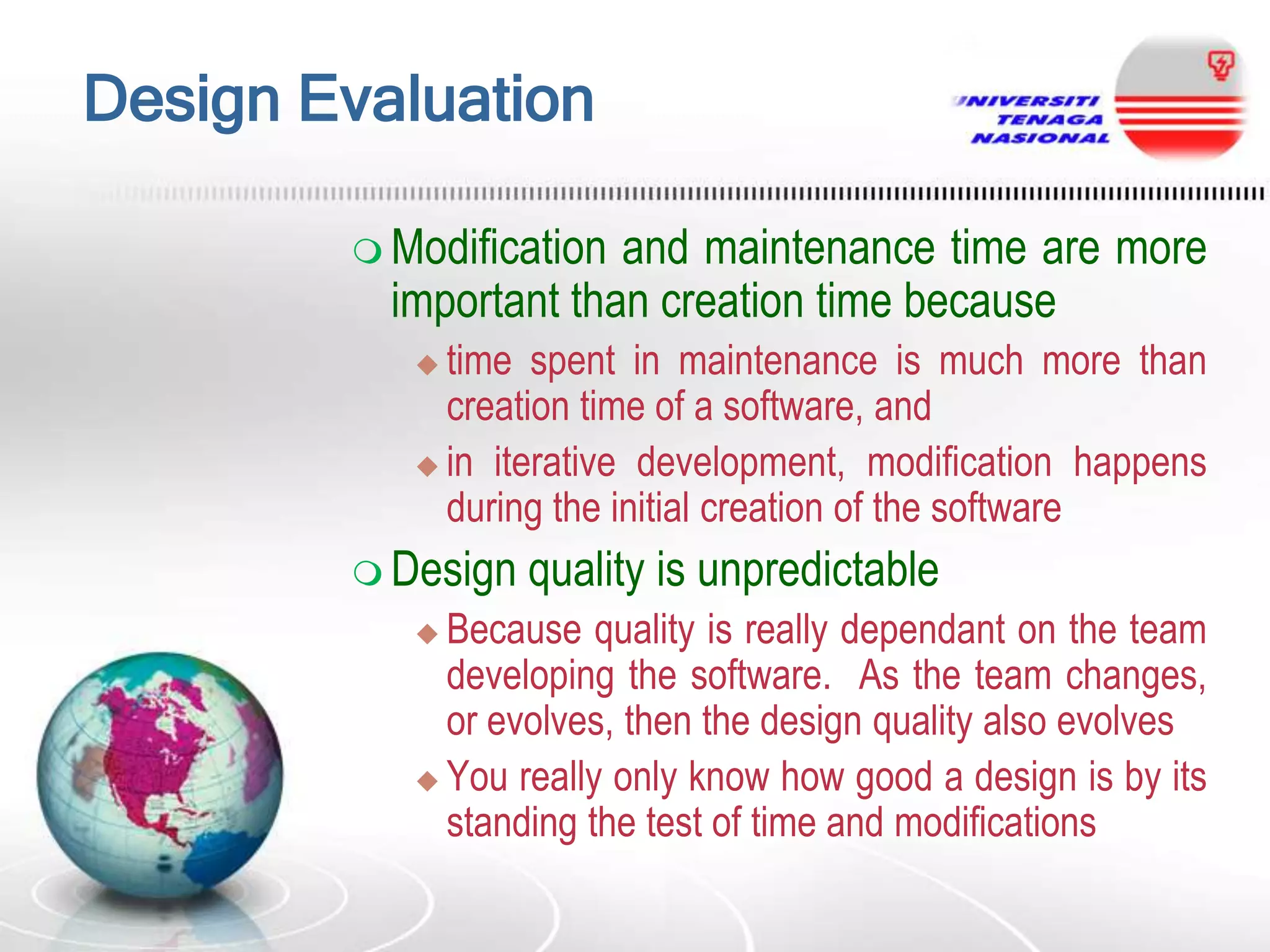 Design Evaluation

UNIVERSITI TENAGA NASIONAL

Modification and maintenance time are more important than creation time because

time spent in maintenance is much more than creation time of a software, and

in iterative development, modification happens during the initial creation of the software

Design quality is unpredictable

Because quality is really dependant on the team developing the software. As the team changes, or evolves, then the design quality also evolves

You really only know how good a design is by its standing the test of time and modifications